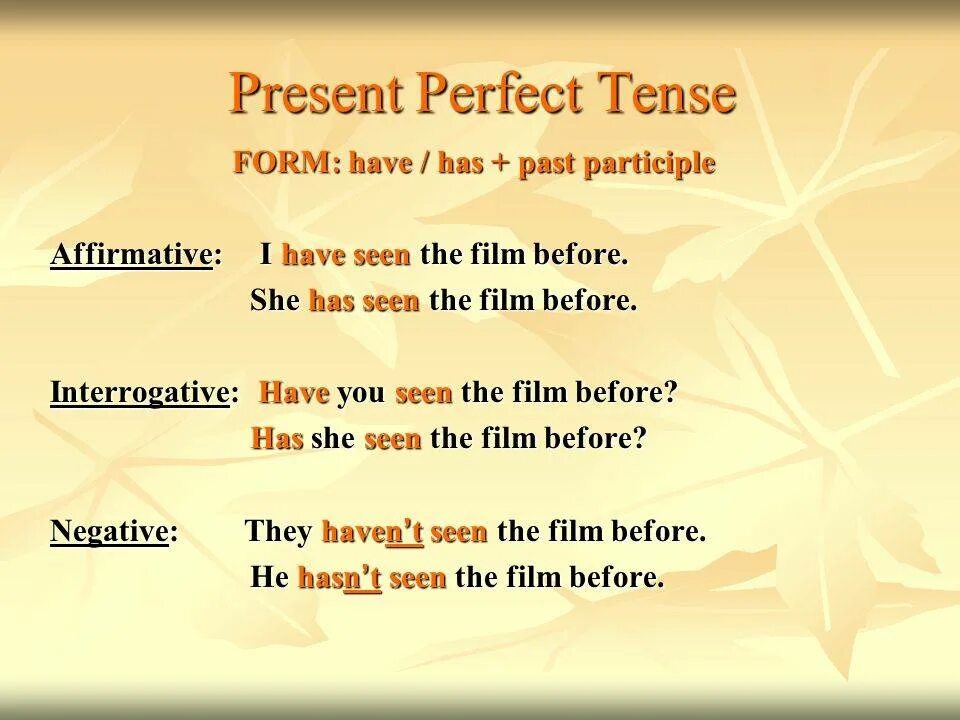 Present Perfect Tense
FORM: have / has + past participle

Affirmative: I have seen the film before.
She has seen the film before.

Interrogative: Have you seen the film before?
Has she seen the film before?

Negative: They haven't seen the film before.
He hasn't seen the film before.